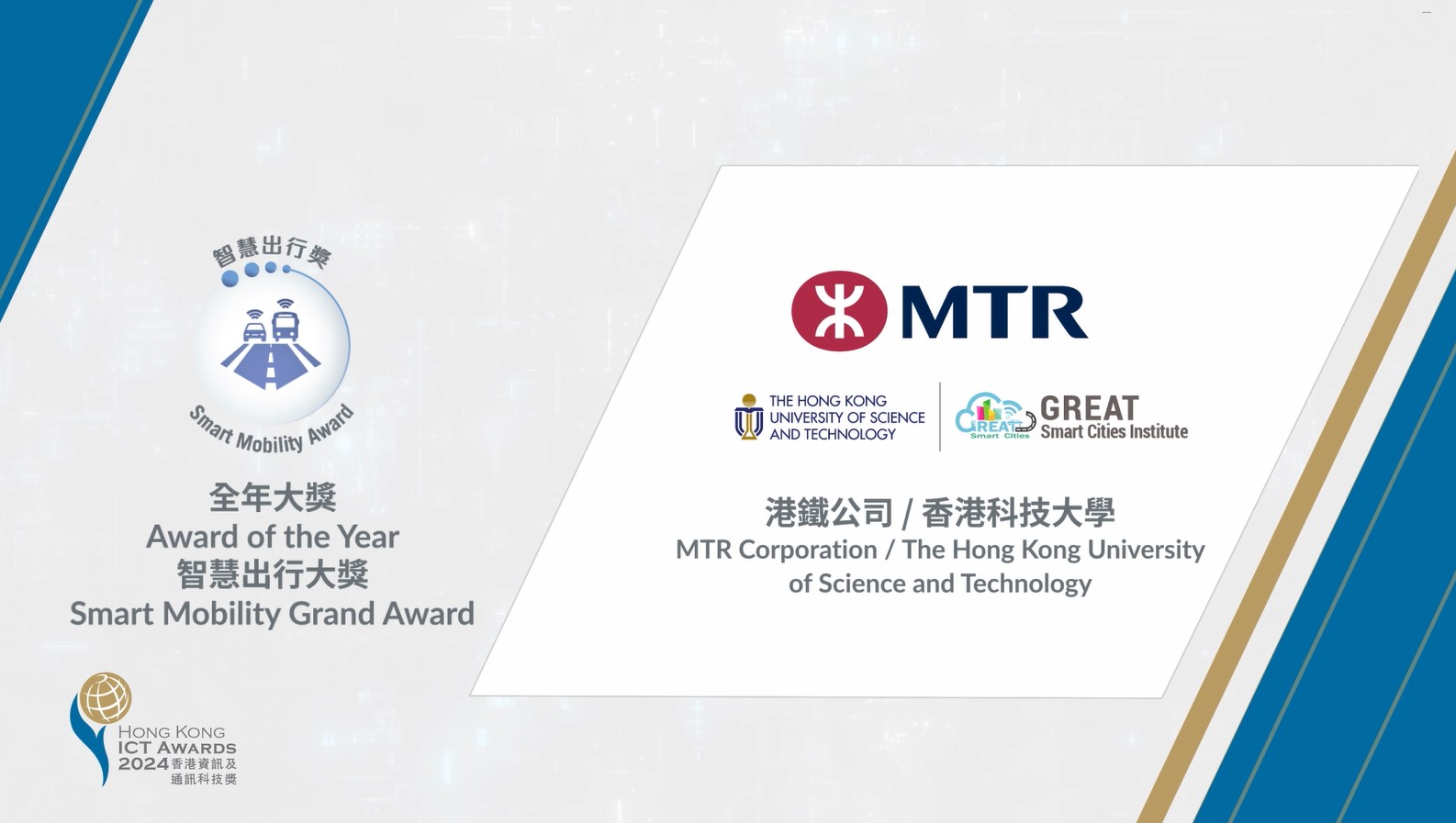 智慧出行獎

Smart Mobility Award

全年大獎
Award of the Year
智慧出行大獎
Smart Mobility Grand Award

HONG KONG
ICT AWARDS
2024 香港資訊及通訊科技獎

MTR

THE HONG KONG UNIVERSITY OF SCIENCE AND TECHNOLOGY

GREAT Smart Cities

GREAT
Smart Cities Institute

港鐵公司 / 香港科技大學
MTR Corporation / The Hong Kong University of Science and Technology